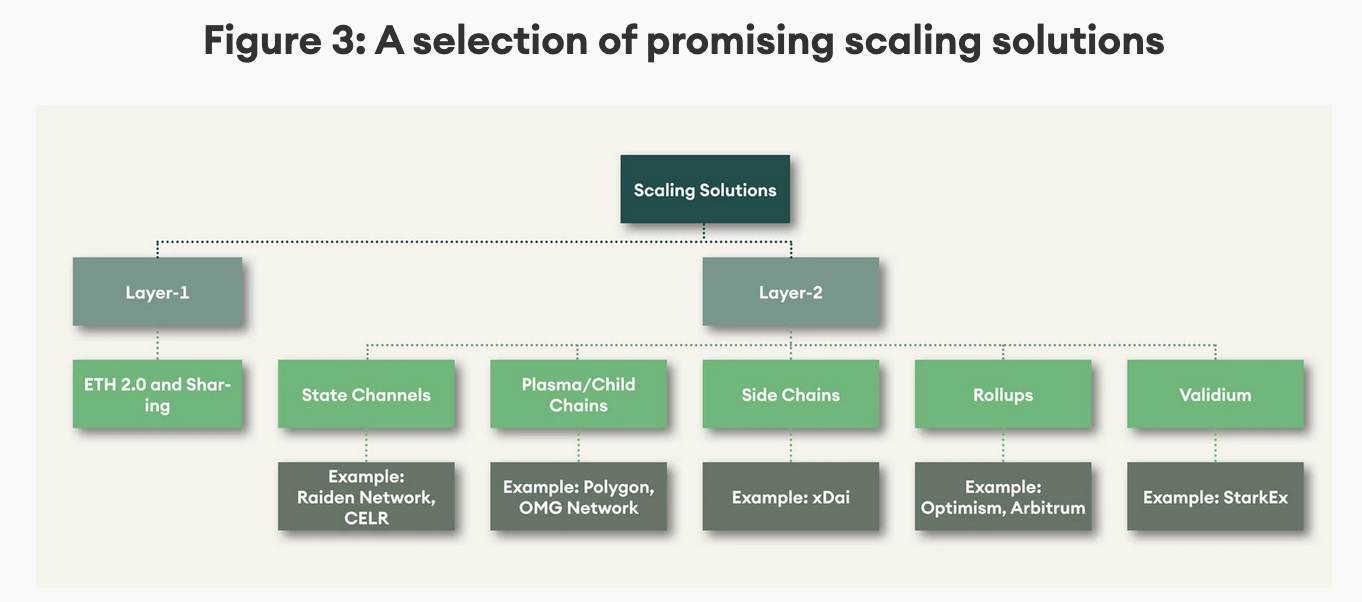 Figure 3: A selection of promising scaling solutions

Scaling Solutions

Layer-1

Layer-2

ETH 2.0 and Sharing

State Channels

Plasma/Child Chains

Side Chains

Rollups

Validium

Example: Raiden Network, CELR

Example: Polygon, OMG Network

Example: xDai

Example: Optimism, Arbitrum

Example: StarkEx